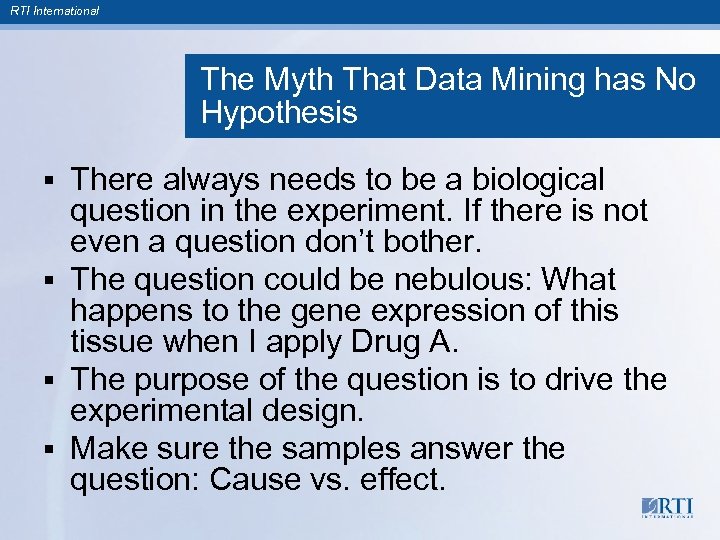 RTI International

The Myth That Data Mining has No Hypothesis

▪ There always needs to be a biological question in the experiment. If there is not even a question don't bother.
▪ The question could be nebulous: What happens to the gene expression of this tissue when I apply Drug A.
▪ The purpose of the question is to drive the experimental design.
▪ Make sure the samples answer the question: Cause vs. effect.

RTI INTERNATIONAL